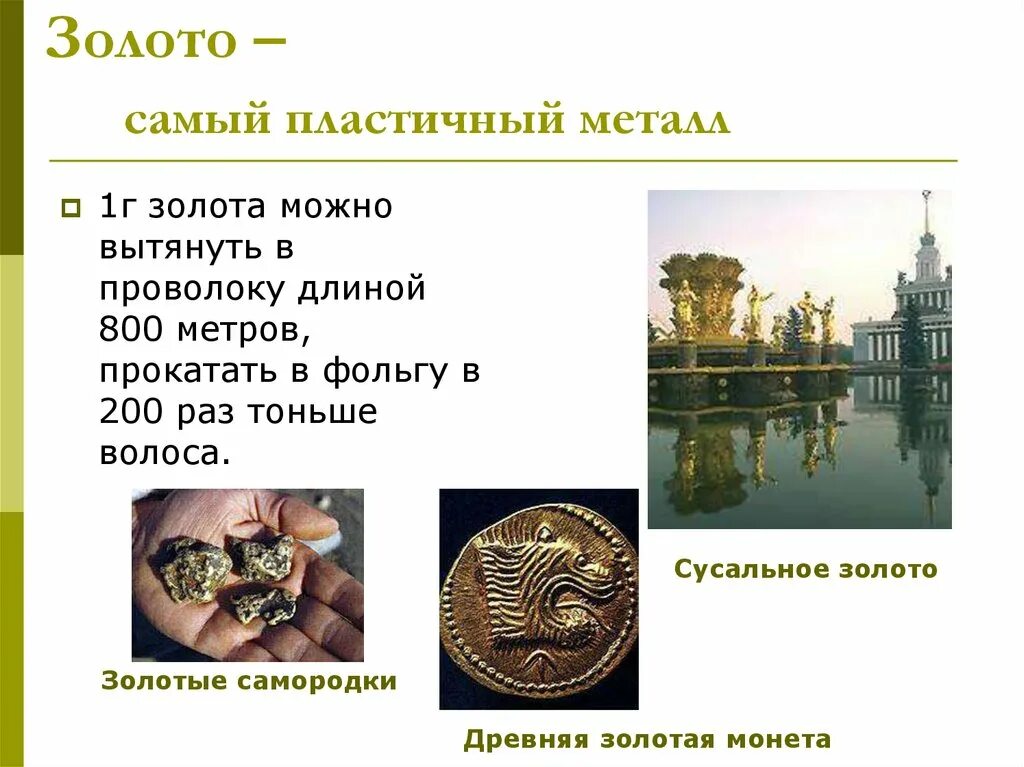 Золото –

самый пластичный металл

1г золота можно вытянуть в проволоку длиной 800 метров, прокатать в фольгу в 200 раз тоньше волоса.

Сусальное золото

Золотые самородки

Древняя золотая монета